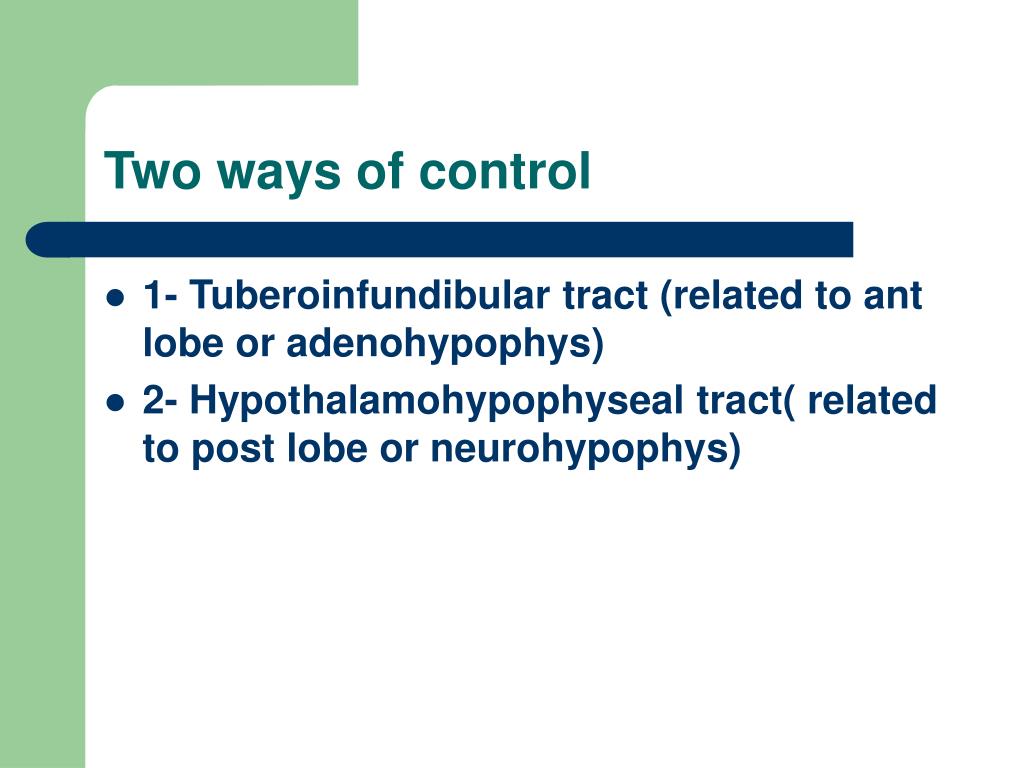 Two ways of control

- 1- Tuberoinfundibular tract (related to ant lobe or adenohypophys)
- 2- Hypothalamohypophyseal tract( related to post lobe or neurohypophys)